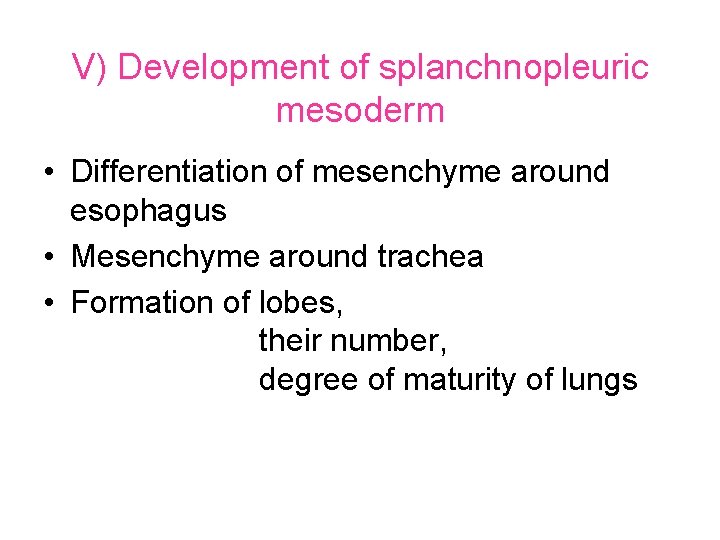 V) Development of splanchnopleuric mesoderm

• Differentiation of mesenchyme around esophagus
• Mesenchyme around trachea
• Formation of lobes,
their number,
degree of maturity of lungs